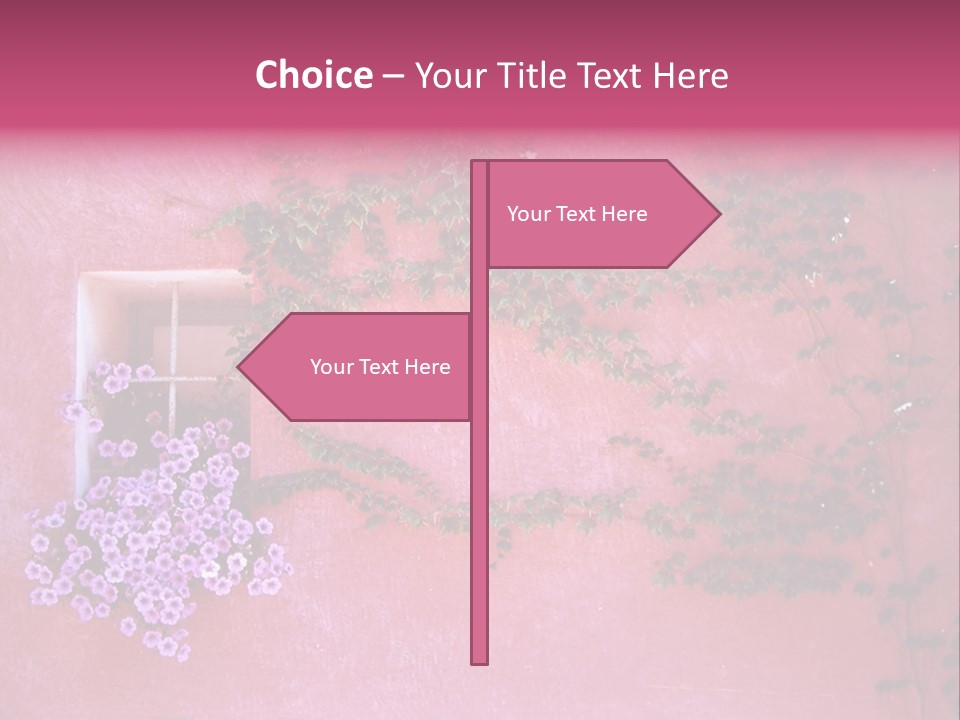 Choice – Your Title Text Here

Your Text Here

Your Text Here